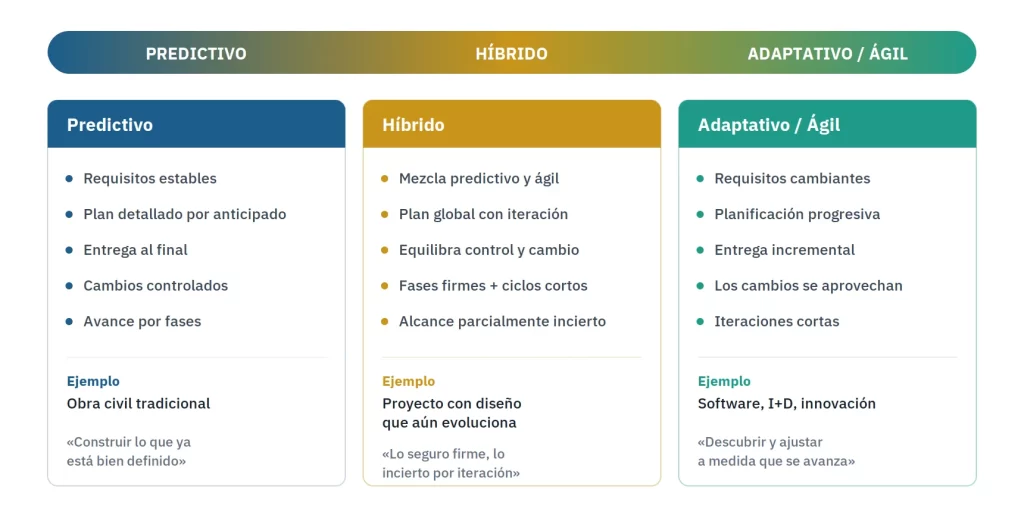 PREDICTIVO HÍBRIDO ADAPTATIVO / ÁGIL

Predictivo

- Requisitos estables
- Plan detallado por anticipado
- Entrega al final
- Cambios controlados
- Avance por fases

Ejemplo
Obra civil tradicional

«Construir lo que ya está bien definido»

Híbrido

- Mezcla predictivo y ágil
- Plan global con iteración
- Equilibra control y cambio
- Fases firmes + ciclos cortos
- Alcance parcialmente incierto

Ejemplo
Proyecto con diseño que aún evoluciona

«Lo seguro firme, lo incierto por iteración»

Adaptativo / Ágil

- Requisitos cambiantes
- Planificación progresiva
- Entrega incremental
- Los cambios se aprovechan
- Iteraciones cortas

Ejemplo
Software, I+D, innovación

«Descubrir y ajustar a medida que se avanza»